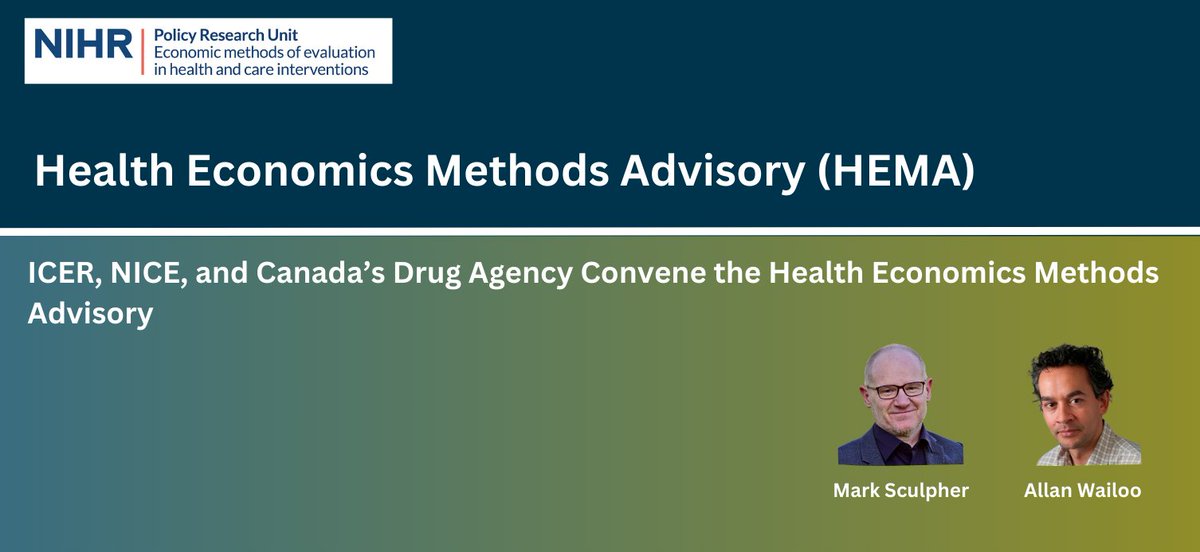 NIHR | Policy Research Unit
Economic methods of evaluation in health and care interventions

Health Economics Methods Advisory (HEMA)

ICER, NICE, and Canada's Drug Agency Convene the Health Economics Methods Advisory

Mark Sculpher

Allan Wailoo